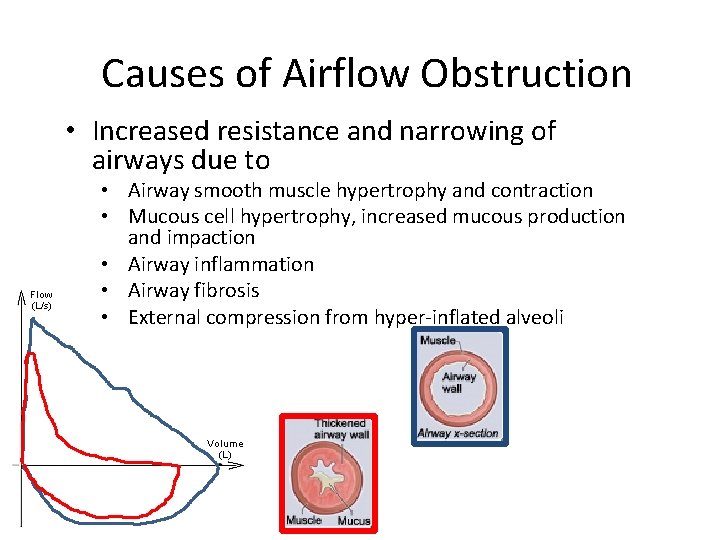 Causes of Airflow Obstruction

• Increased resistance and narrowing of airways due to
  • Airway smooth muscle hypertrophy and contraction
  • Mucous cell hypertrophy, increased mucous production and impaction
  • Airway inflammation
  • Airway fibrosis
  • External compression from hyper-inflated alveoli

Flow (L/s)

Volume (L)

Muscle

Airway wall

Airway x-section

Thickened airway wall

Muscle

Mucus